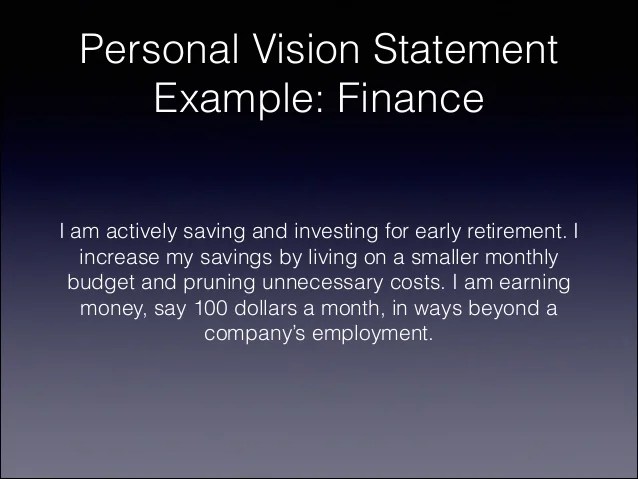 Personal Vision Statement Example: Finance

I am actively saving and investing for early retirement. I increase my savings by living on a smaller monthly budget and pruning unnecessary costs. I am earning money, say 100 dollars a month, in ways beyond a company's employment.